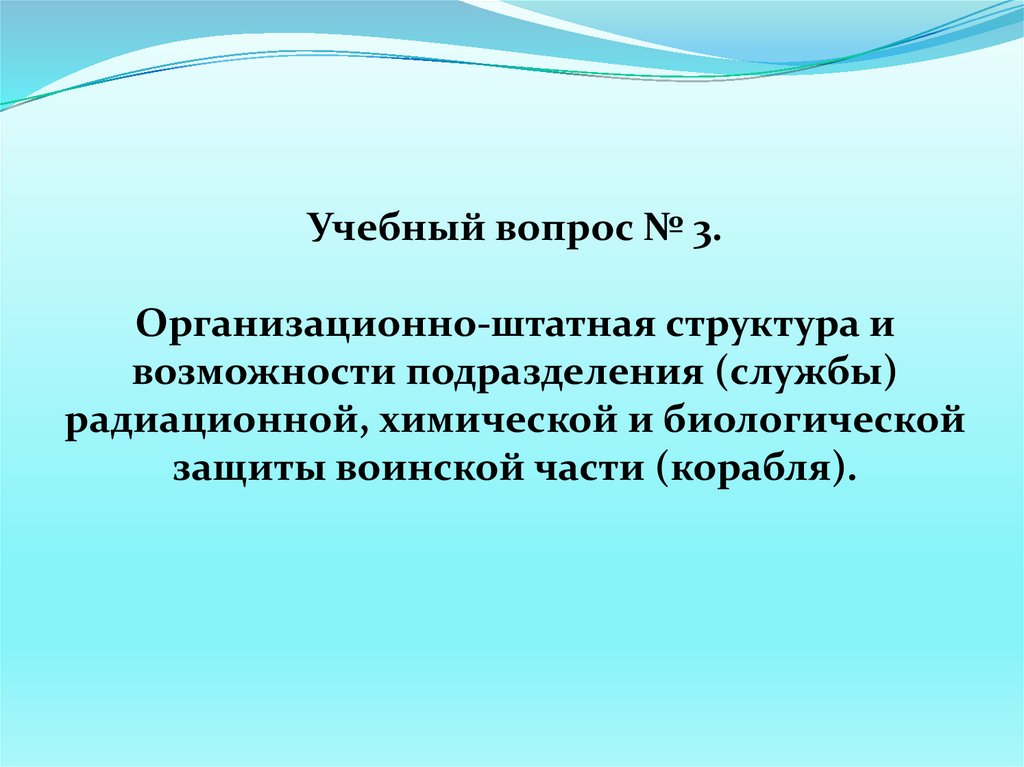 Учебный вопрос № 3.

Организационно-штатная структура и возможности подразделения (службы) радиационной, химической и биологической защиты воинской части (корабля).